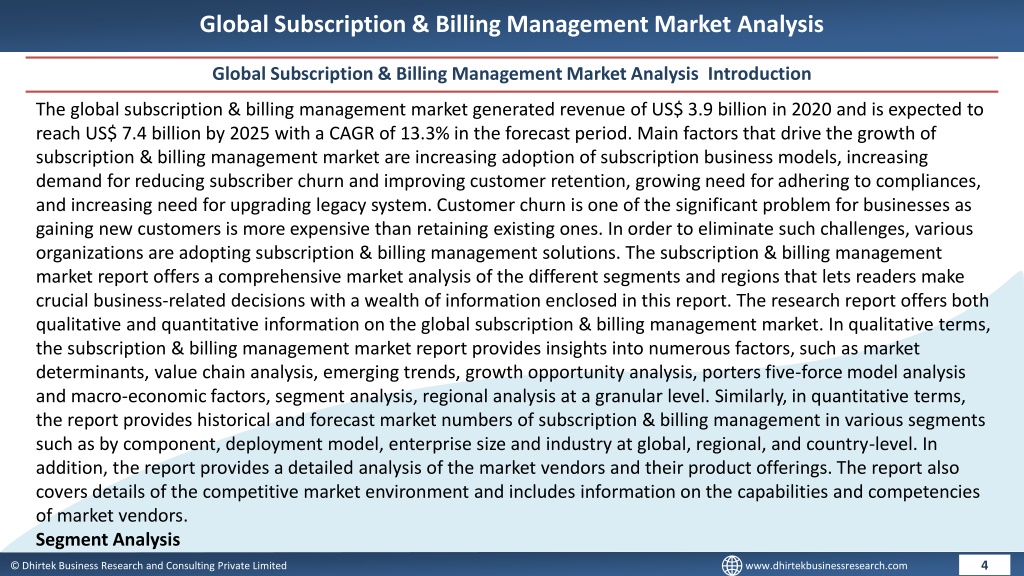 Global Subscription & Billing Management Market Analysis

Global Subscription & Billing Management Market Analysis Introduction

The global subscription & billing management market generated revenue of US$ 3.9 billion in 2020 and is expected to reach US$ 7.4 billion by 2025 with a CAGR of 13.3% in the forecast period. Main factors that drive the growth of subscription & billing management market are increasing adoption of subscription business models, increasing demand for reducing subscriber churn and improving customer retention, growing need for adhering to compliances, and increasing need for upgrading legacy system. Customer churn is one of the significant problem for businesses as gaining new customers is more expensive than retaining existing ones. In order to eliminate such challenges, various organizations are adopting subscription & billing management solutions. The subscription & billing management market report offers a comprehensive market analysis of the different segments and regions that lets readers make crucial business-related decisions with a wealth of information enclosed in this report. The research report offers both qualitative and quantitative information on the global subscription & billing management market. In qualitative terms, the subscription & billing management market report provides insights into numerous factors, such as market determinants, value chain analysis, emerging trends, growth opportunity analysis, porters five-force model analysis and macro-economic factors, segment analysis, regional analysis at a granular level. Similarly, in quantitative terms, the report provides historical and forecast market numbers of subscription & billing management in various segments such as by component, deployment model, enterprise size and industry at global, regional, and country-level. In addition, the report provides a detailed analysis of the market vendors and their product offerings. The report also covers details of the competitive market environment and includes information on the capabilities and competencies of market vendors.

Segment Analysis

© Dhirtek Business Research and Consulting Private Limited

www.dhirtekbusinessresearch.com

4